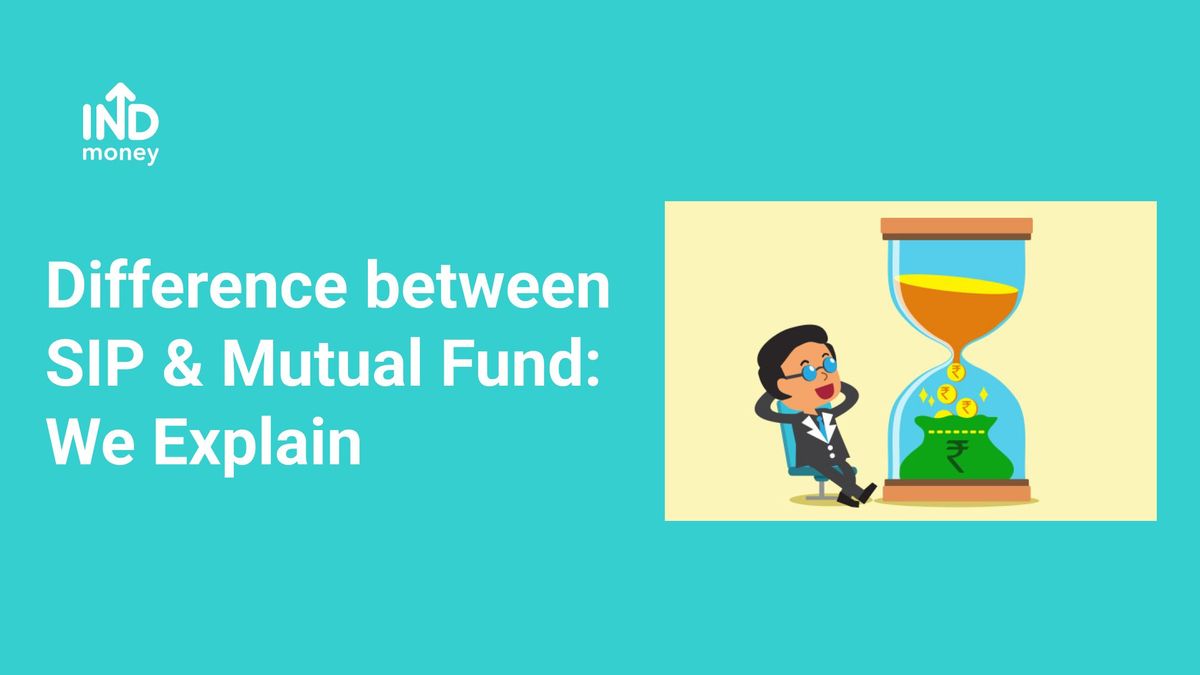 IND money

Difference between SIP & Mutual Fund: We Explain

₹ ₹ ₹

₹